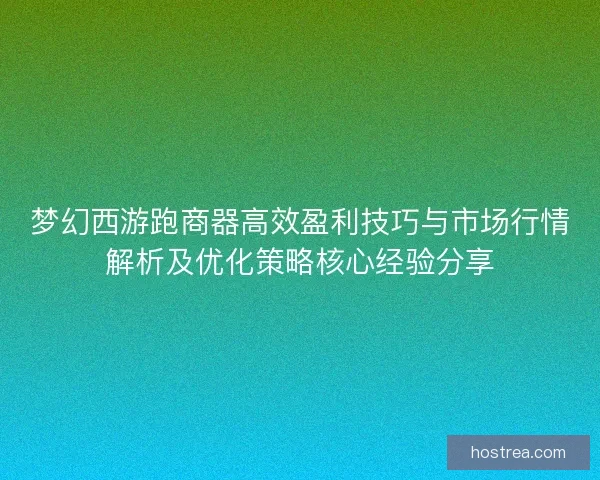 梦幻西游跑商器高效盈利技巧与市场行情解析及优化策略核心经验分享

hostrea.com